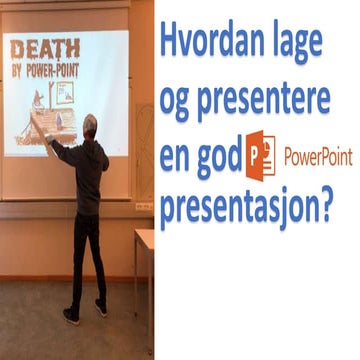 DEATH
BY POWER-POINT

Hvordan lage og presentere en god P PowerPoint presentasjon?